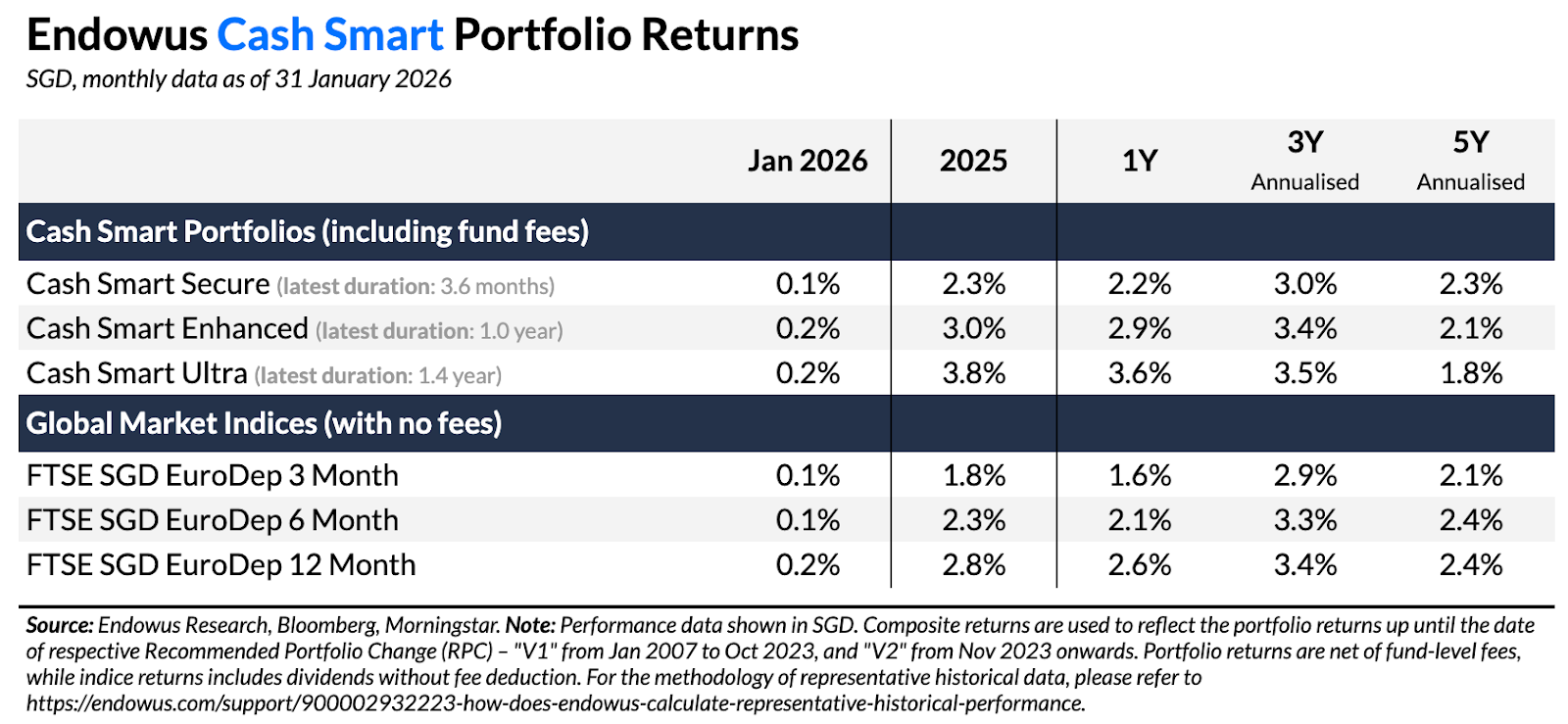 Endowus Cash Smart Portfolio Returns
SGD, monthly data as of 31 January 2026

| | Jan 2026 | 2025 | 1Y | 3Y Annualised | 5Y Annualised |
|---|---|---|---|---|---|
| Cash Smart Portfolios (including fund fees) | | | | | |
| Cash Smart Secure (latest duration: 3.6 months) | 0.1% | 2.3% | 2.2% | 3.0% | 2.3% |
| Cash Smart Enhanced (latest duration: 1.0 year) | 0.2% | 3.0% | 2.9% | 3.4% | 2.1% |
| Cash Smart Ultra (latest duration: 1.4 year) | 0.2% | 3.8% | 3.6% | 3.5% | 1.8% |
| Global Market Indices (with no fees) | | | | | |
| FTSE SGD EuroDep 3 Month | 0.1% | 1.8% | 1.6% | 2.9% | 2.1% |
| FTSE SGD EuroDep 6 Month | 0.1% | 2.3% | 2.1% | 3.3% | 2.4% |
| FTSE SGD EuroDep 12 Month | 0.2% | 2.8% | 2.6% | 3.4% | 2.4% |

Source: Endowus Research, Bloomberg, Morningstar. Note: Performance data shown in SGD. Composite returns are used to reflect the portfolio returns up until the date of respective Recommended Portfolio Change (RPC) – "V1" from Jan 2007 to Oct 2023, and "V2" from Nov 2023 onwards. Portfolio returns are net of fund-level fees, while indice returns includes dividends without fee deduction. For the methodology of representative historical data, please refer to https://endowus.com/support/900002932223-how-does-endowus-calculate-representative-historical-performance.